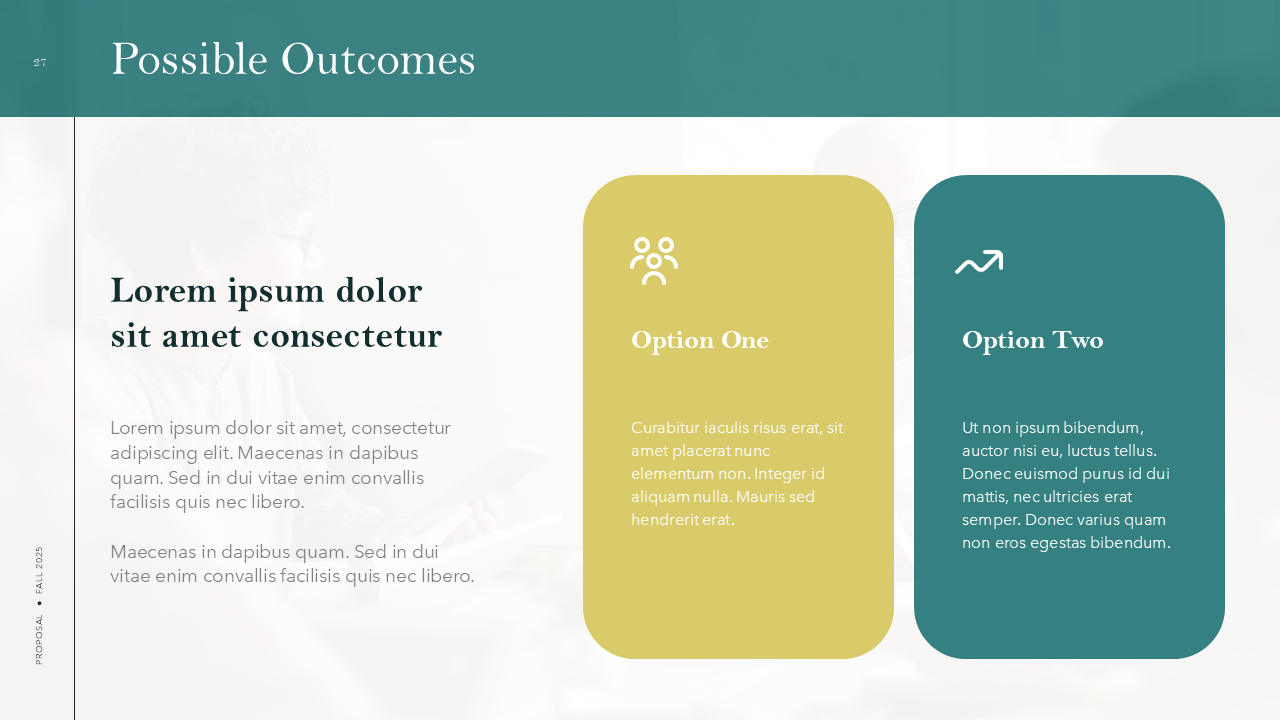 27

Possible Outcomes

Lorem ipsum dolor sit amet consectetur

Lorem ipsum dolor sit amet, consectetur adipiscing elit. Maecenas in dapibus quam. Sed in dui vitae enim convallis facilisis quis nec libero.

Maecenas in dapibus quam. Sed in dui vitae enim convallis facilisis quis nec libero.

Option One

Curabitur iaculis risus erat, sit amet placerat nunc elementum non. Integer id aliquam nulla. Mauris sed hendrerit erat.

Option Two

Ut non ipsum bibendum, auctor nisi eu, luctus tellus. Donec euismod purus id dui mattis, nec ultricies erat semper. Donec varius quam non eros egestas bibendum.

PROPOSAL • FALL 2025